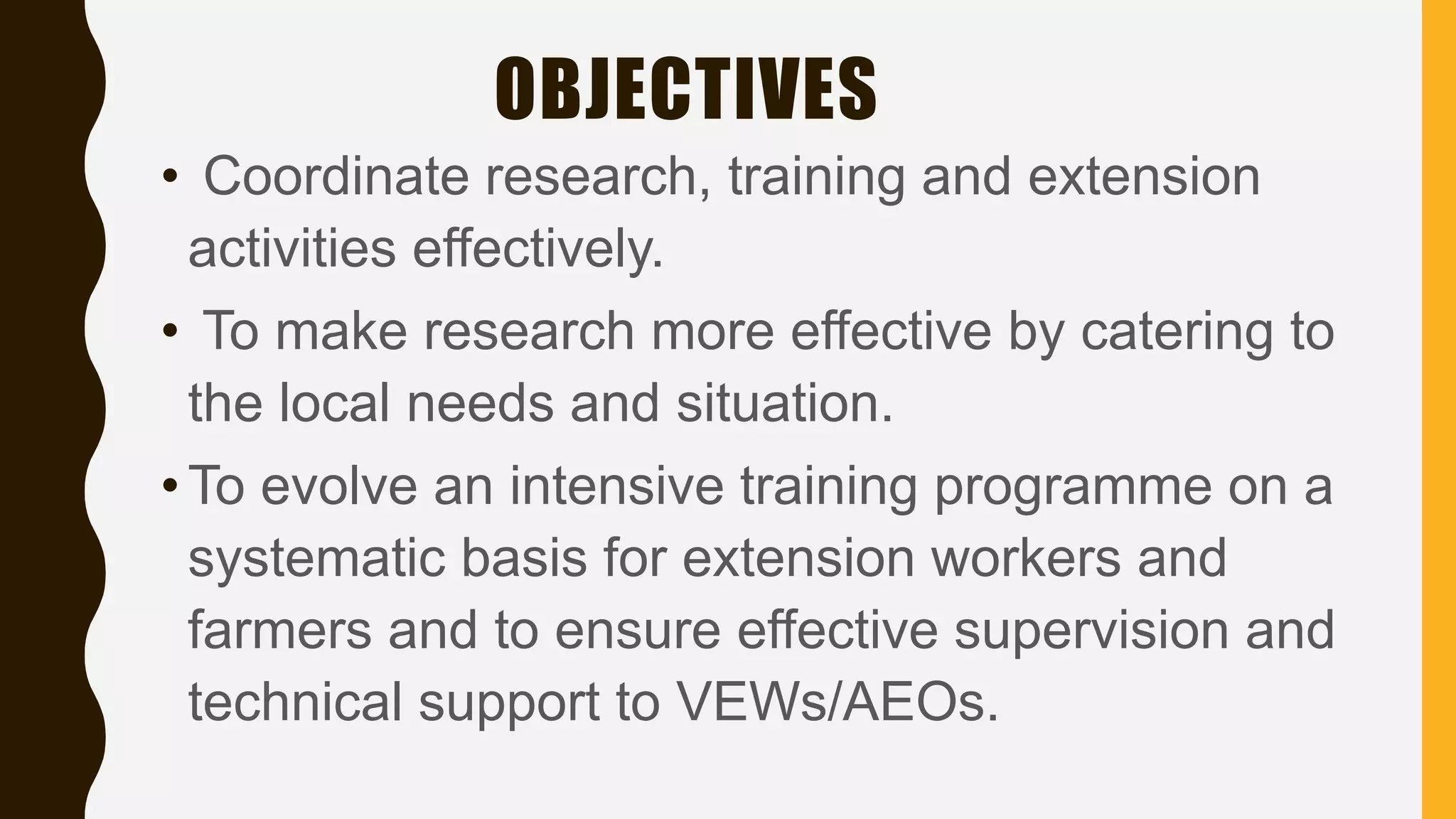 OBJECTIVES

• Coordinate research, training and extension activities effectively.

• To make research more effective by catering to the local needs and situation.

• To evolve an intensive training programme on a systematic basis for extension workers and farmers and to ensure effective supervision and technical support to VEWs/AEOs.